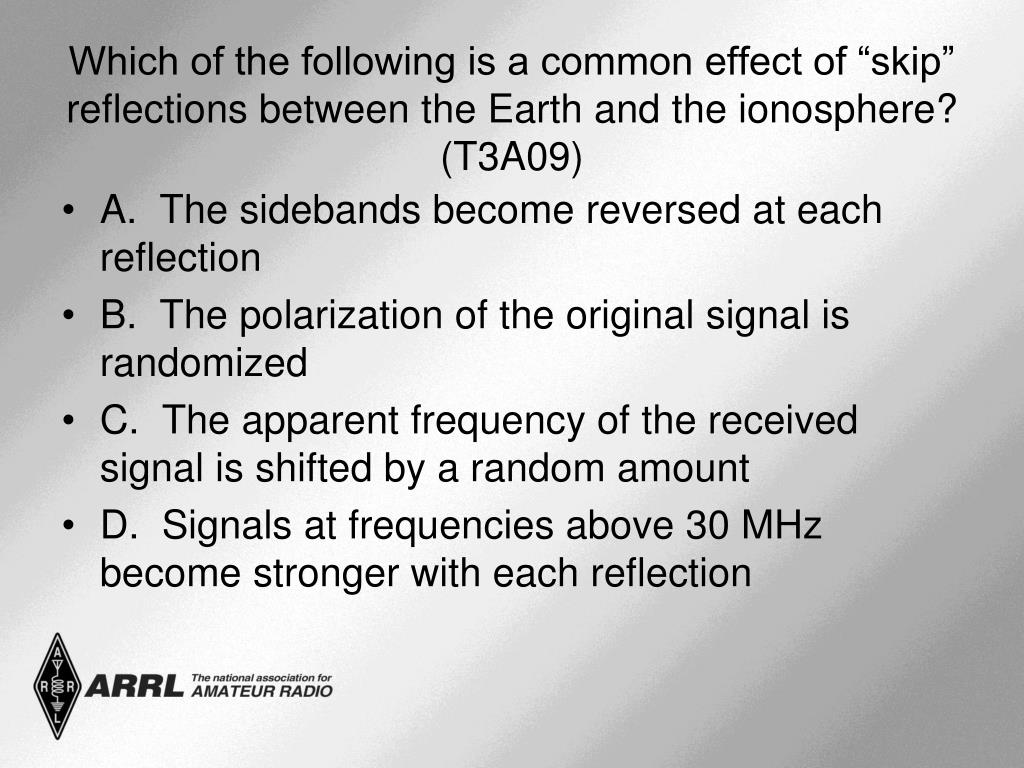 Which of the following is a common effect of “skip” reflections between the Earth and the ionosphere? (T3A09)

• A. The sidebands become reversed at each reflection
• B. The polarization of the original signal is randomized
• C. The apparent frequency of the received signal is shifted by a random amount
• D. Signals at frequencies above 30 MHz become stronger with each reflection

A R R L
ARRL The national association for AMATEUR RADIO